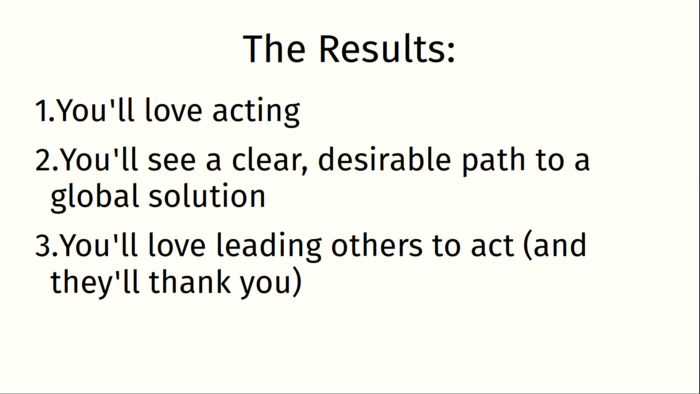 The Results:

1.You'll love acting

2.You'll see a clear, desirable path to a global solution

3.You'll love leading others to act (and they'll thank you)